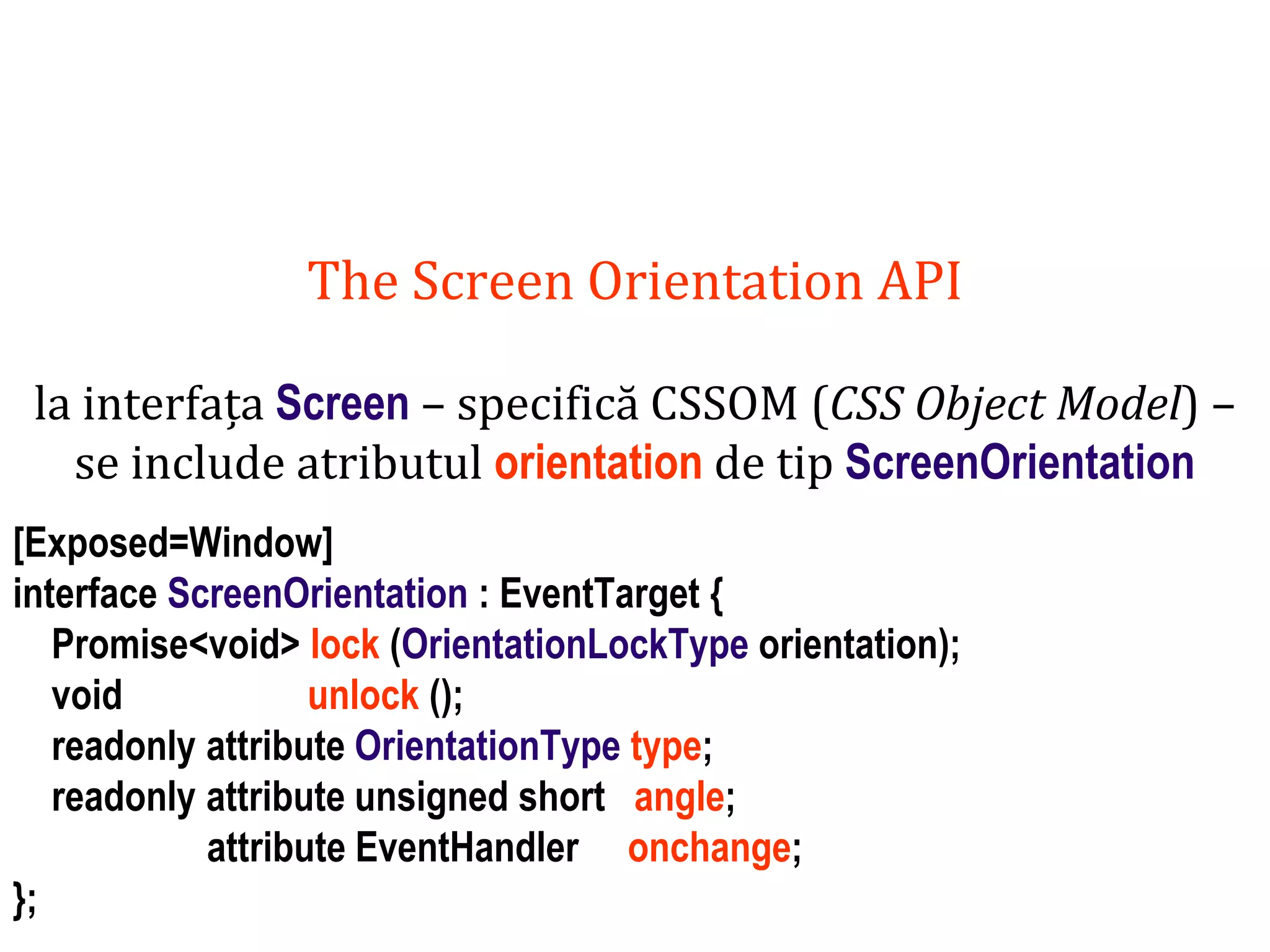 The Screen Orientation API

la interfața Screen – specifică CSSOM (CSS Object Model) – se include atributul orientation de tip ScreenOrientation

[Exposed=Window]
interface ScreenOrientation : EventTarget {
Promise<void> lock (OrientationLockType orientation);
void unlock ();
readonly attribute OrientationType type;
readonly attribute unsigned short angle;
attribute EventHandler onchange;
};